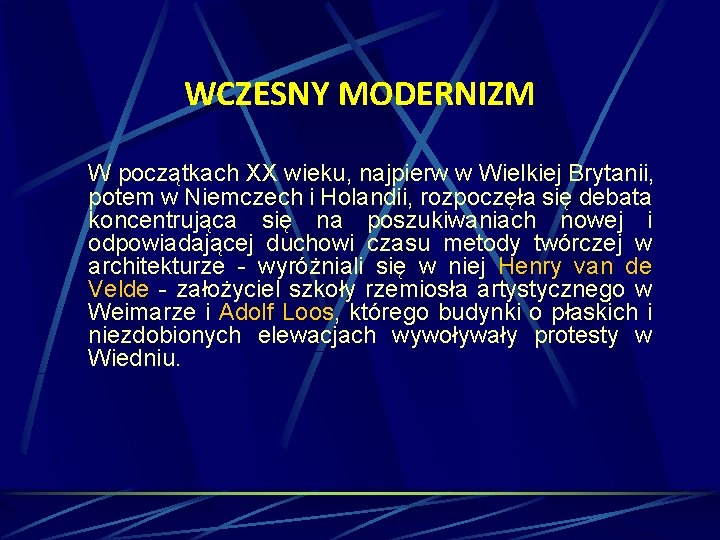 WCZESNY MODERNIZM

W początkach XX wieku, najpierw w Wielkiej Brytanii, potem w Niemczech i Holandii, rozpoczęła się debata koncentrująca się na poszukiwaniach nowej i odpowiadającej duchowi czasu metody twórczej w architekturze - wyróżniali się w niej Henry van de Velde - założyciel szkoły rzemiosła artystycznego w Weimarze i Adolf Loos, którego budynki o płaskich i niezdobionych elewacjach wywoływały protesty w Wiedniu.